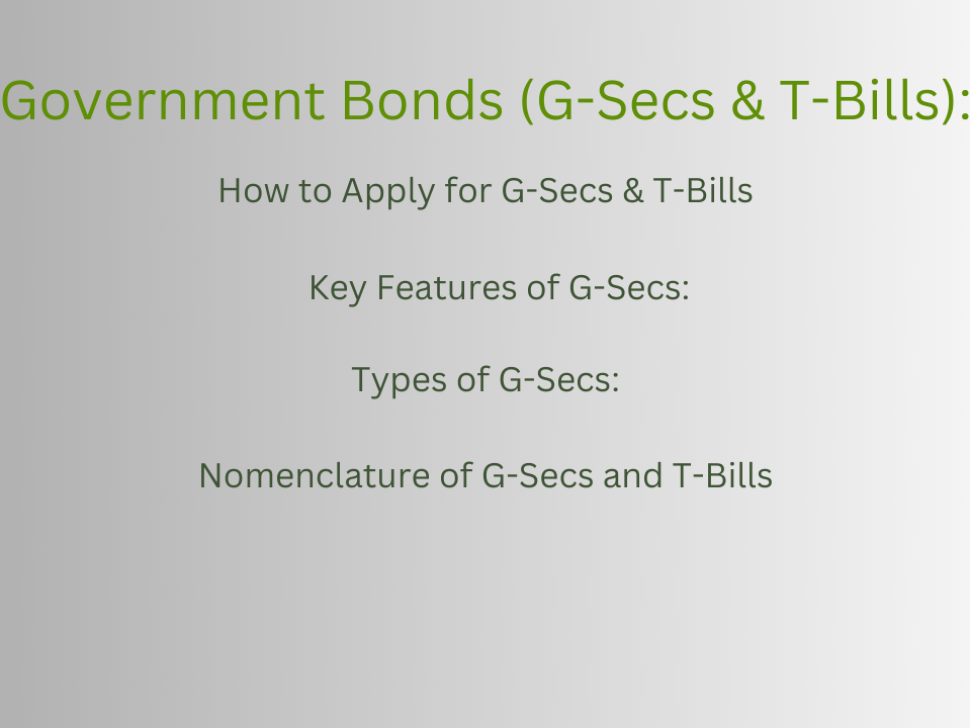 Government Bonds (G-Secs & T-Bills):

How to Apply for G-Secs & T-Bills

Key Features of G-Secs:

Types of G-Secs:

Nomenclature of G-Secs and T-Bills